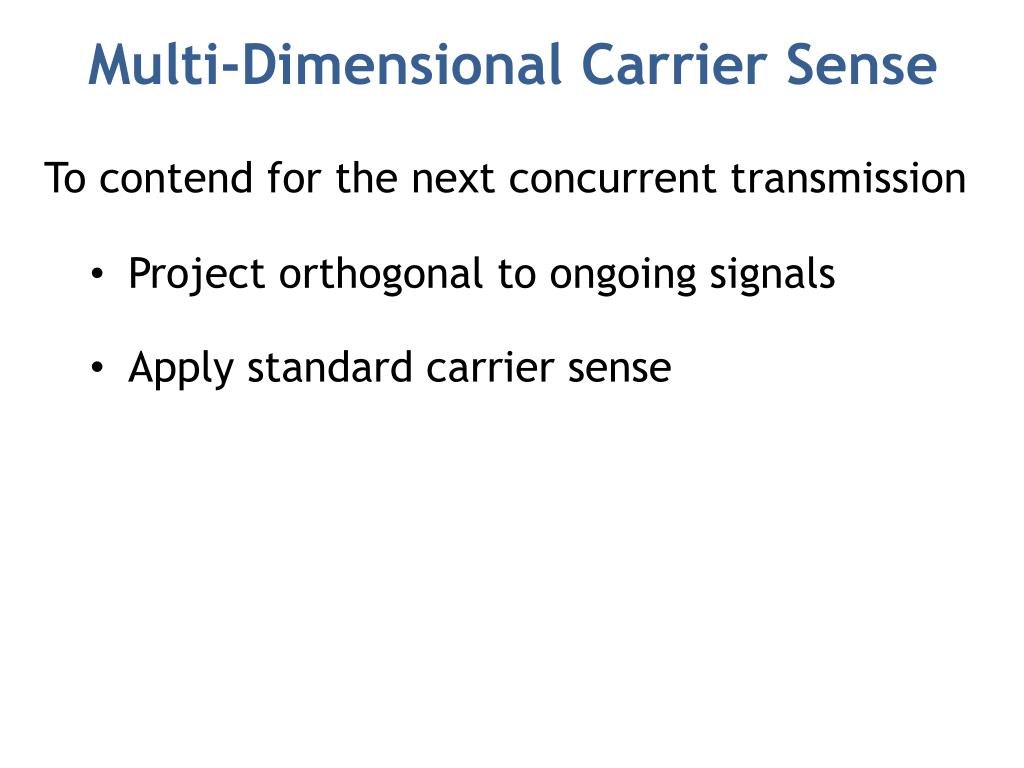 Multi-Dimensional Carrier Sense

To contend for the next concurrent transmission

• Project orthogonal to ongoing signals

• Apply standard carrier sense